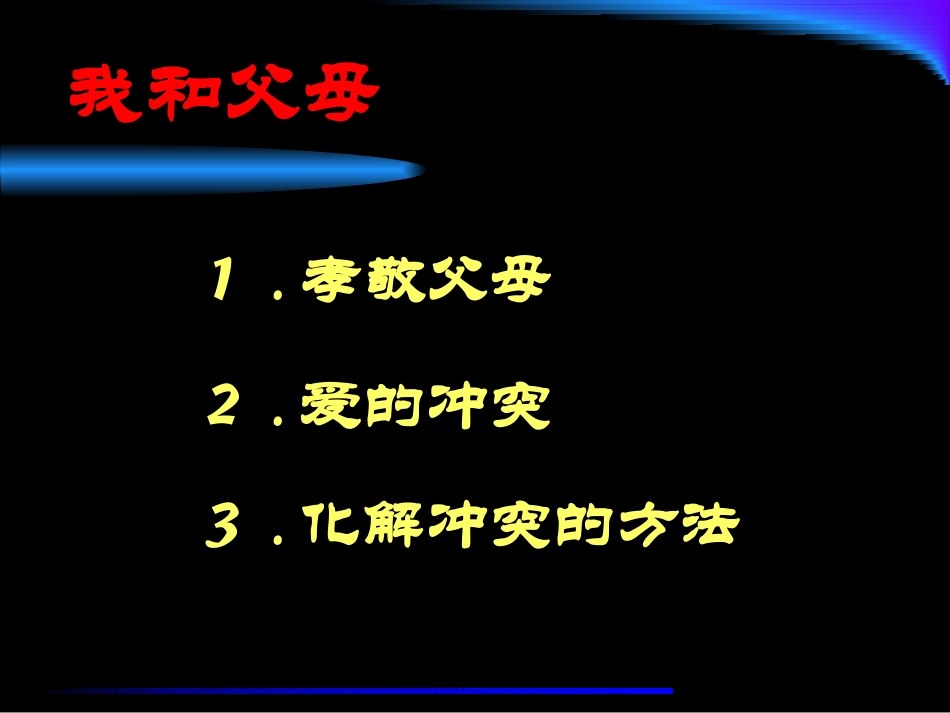 我和父母

1．孝敬父母

2．爱的冲突

3．化解冲突的方法